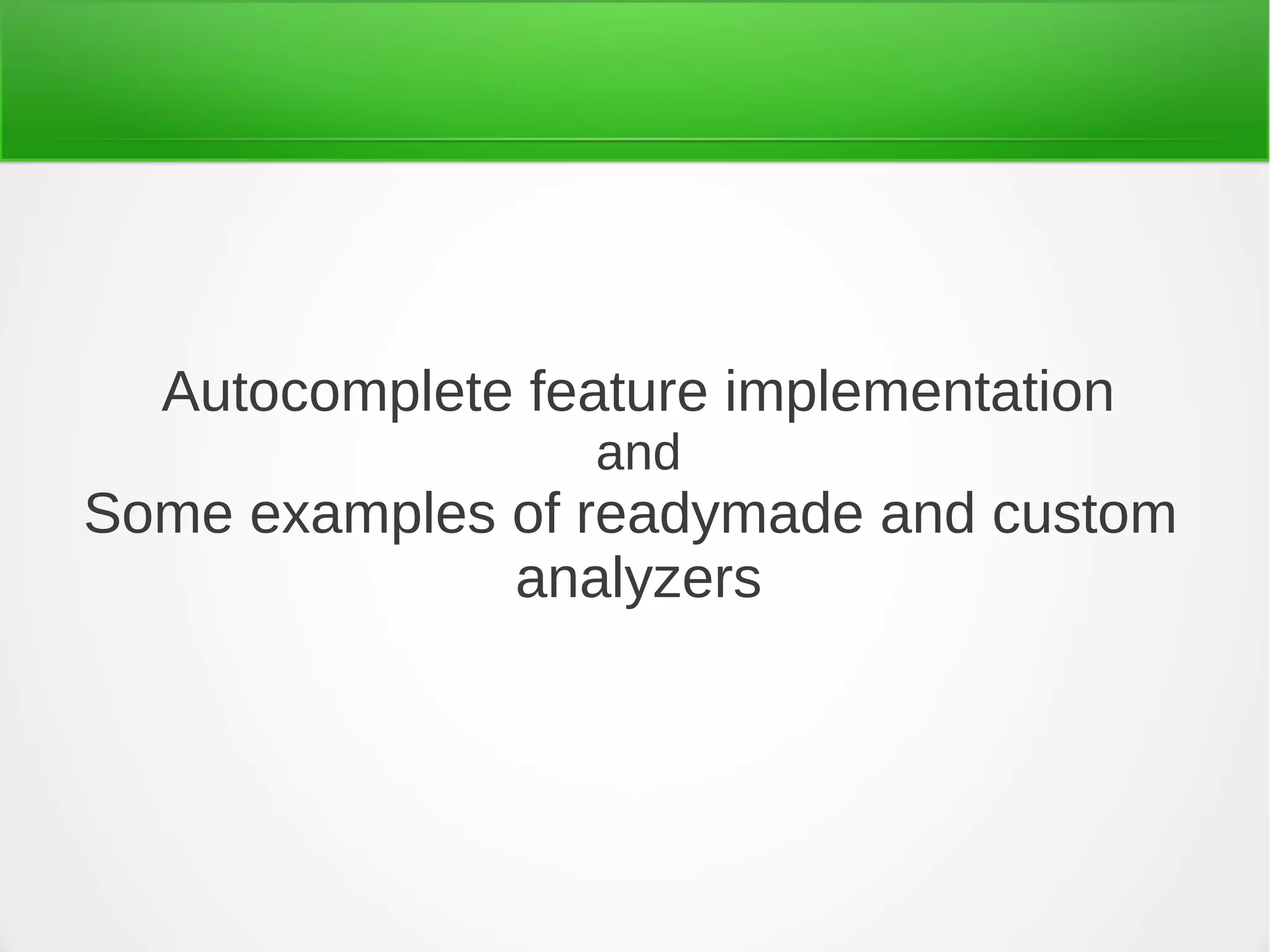 Autocomplete feature implementation
and
Some examples of readymade and custom analyzers